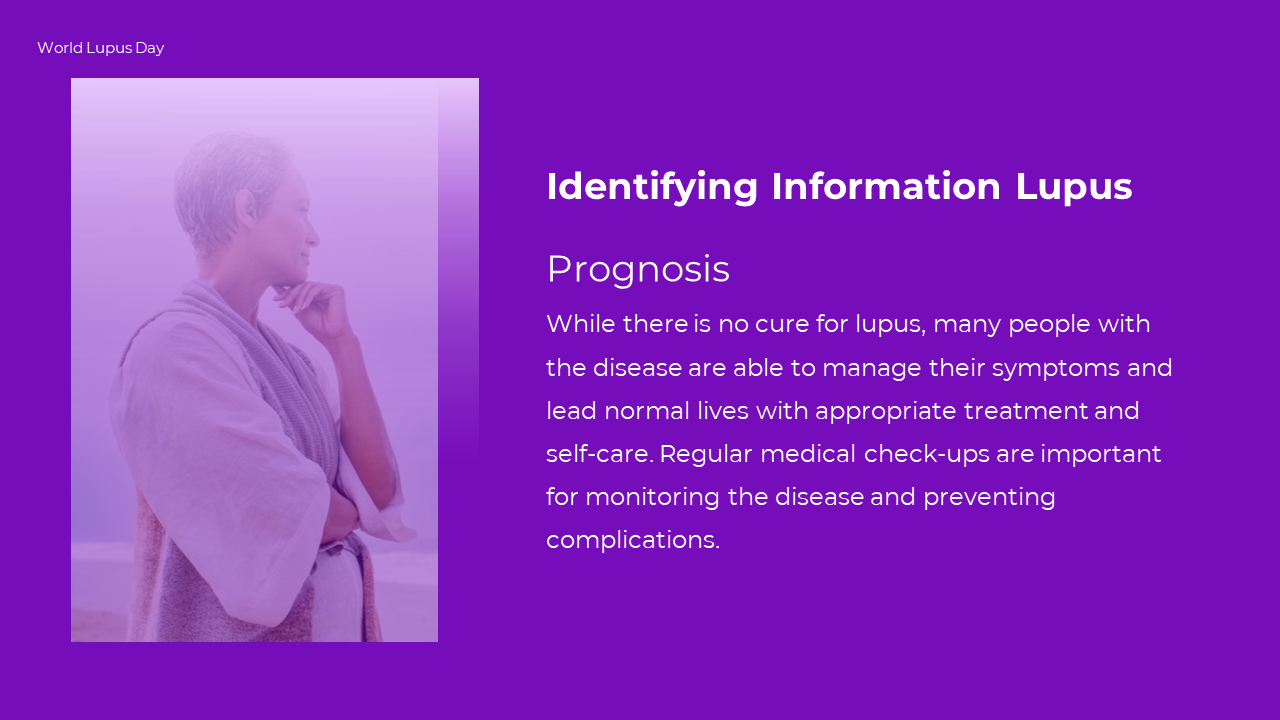 World Lupus Day

Identifying Information Lupus

Prognosis

While there is no cure for lupus, many people with the disease are able to manage their symptoms and lead normal lives with appropriate treatment and self-care. Regular medical check-ups are important for monitoring the disease and preventing complications.